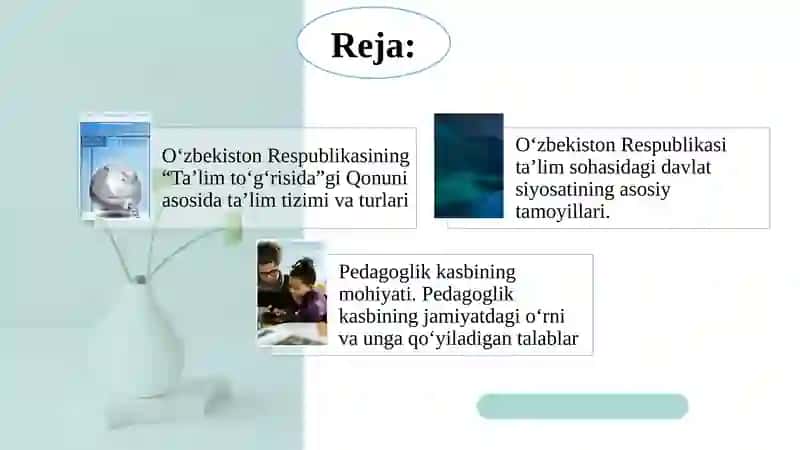 Reja:

O‘zbekiston Respublikasining “Ta’lim to‘g‘risida”gi Qonuni asosida ta’lim tizimi va turlari

O‘zbekiston Respublikasi ta’lim sohasidagi davlat siyosatining asosiy tamoyillari.

Pedagoglik kasbining mohiyati. Pedagoglik kasbining jamiyatdagi o‘rni va unga qo‘yiladigan talablar